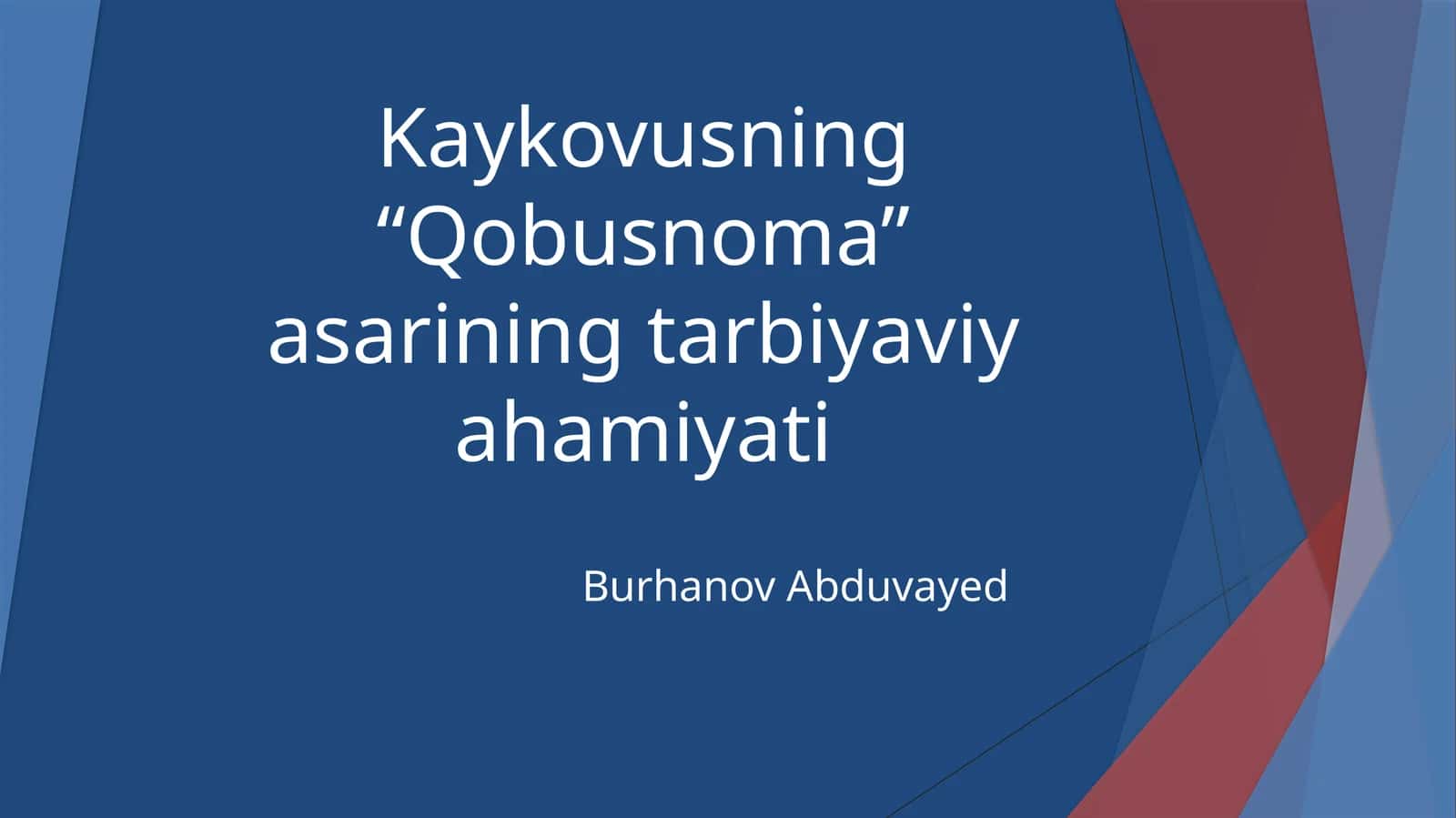 Kaykovusning “Qobusnoma” asarining tarbiyaviy ahamiyati

Burhanov Abduvayed